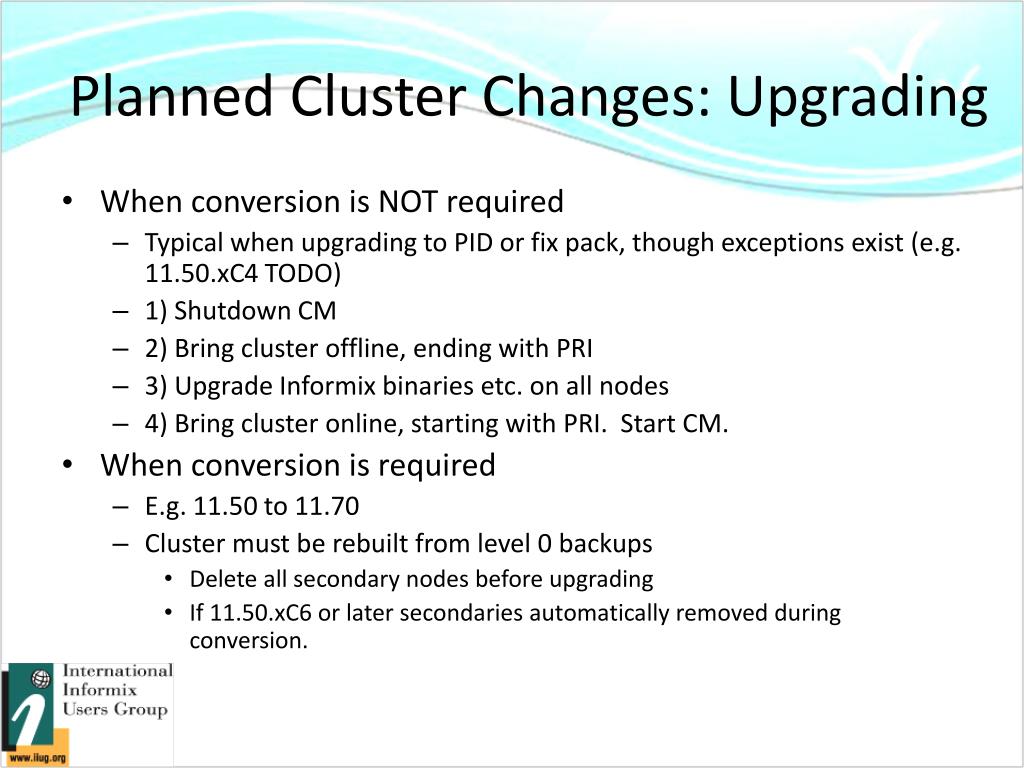 Planned Cluster Changes: Upgrading

• When conversion is NOT required
– Typical when upgrading to PID or fix pack, though exceptions exist (e.g. 11.50.xC4 TODO)
– 1) Shutdown CM
– 2) Bring cluster offline, ending with PRI
– 3) Upgrade Informix binaries etc. on all nodes
– 4) Bring cluster online, starting with PRI. Start CM.
• When conversion is required
– E.g. 11.50 to 11.70
– Cluster must be rebuilt from level 0 backups
• Delete all secondary nodes before upgrading
• If 11.50.xC6 or later secondaries automatically removed during conversion.

International Informix Users Group
www.iiug.org